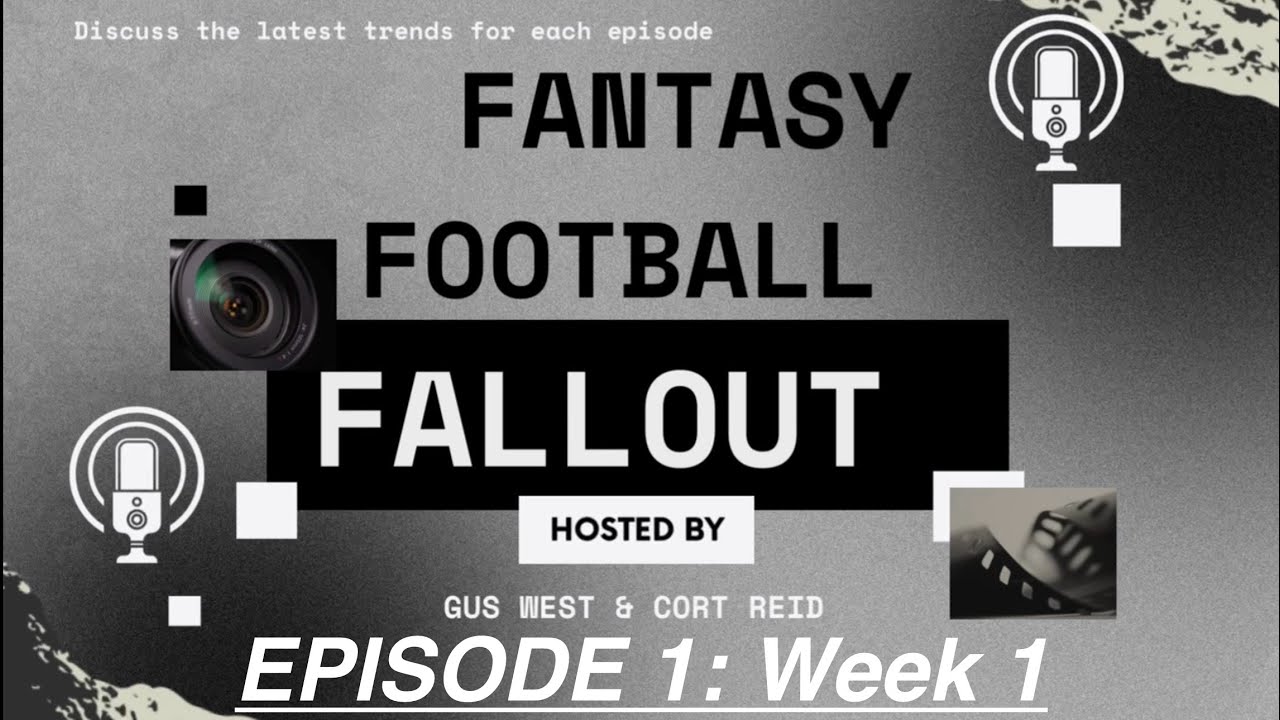 Discuss the latest trends for each episode

FANTASY

FOOTBALL

FALLOUT

HOSTED BY

GUS WEST & CORT REID

EPISODE 1: Week 1